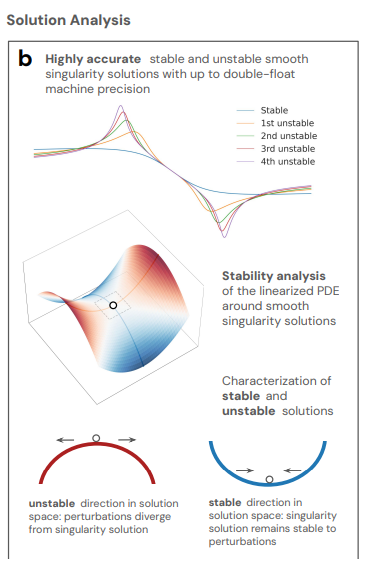 Solution Analysis

b Highly accurate stable and unstable smooth singularity solutions with up to double-float machine precision

Stable
1st unstable
2nd unstable
3rd unstable
4th unstable

Stability analysis of the linearized PDE around smooth singularity solutions

Characterization of stable and unstable solutions

unstable direction in solution space: perturbations diverge from singularity solution

stable direction in solution space: singularity solution remains stable to perturbations